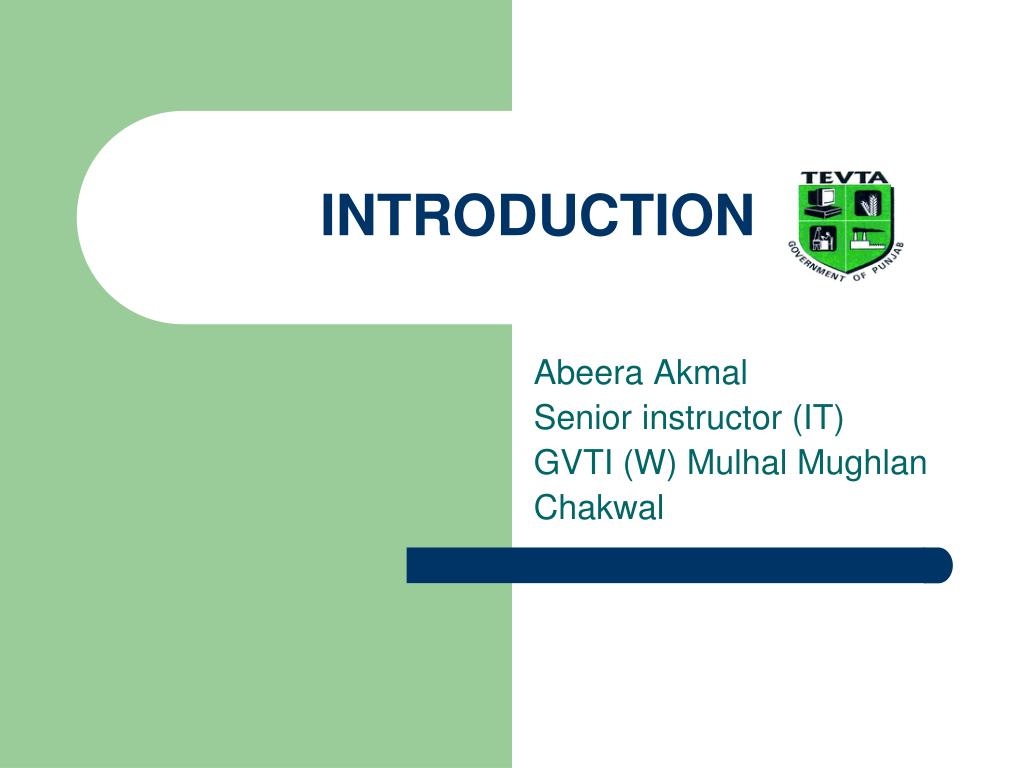 INTRODUCTION

TEVTA
GOVERNMENT OF PUNJAB

Abeera Akmal
Senior instructor (IT)
GVTI (W) Mulhal Mughlan
Chakwal